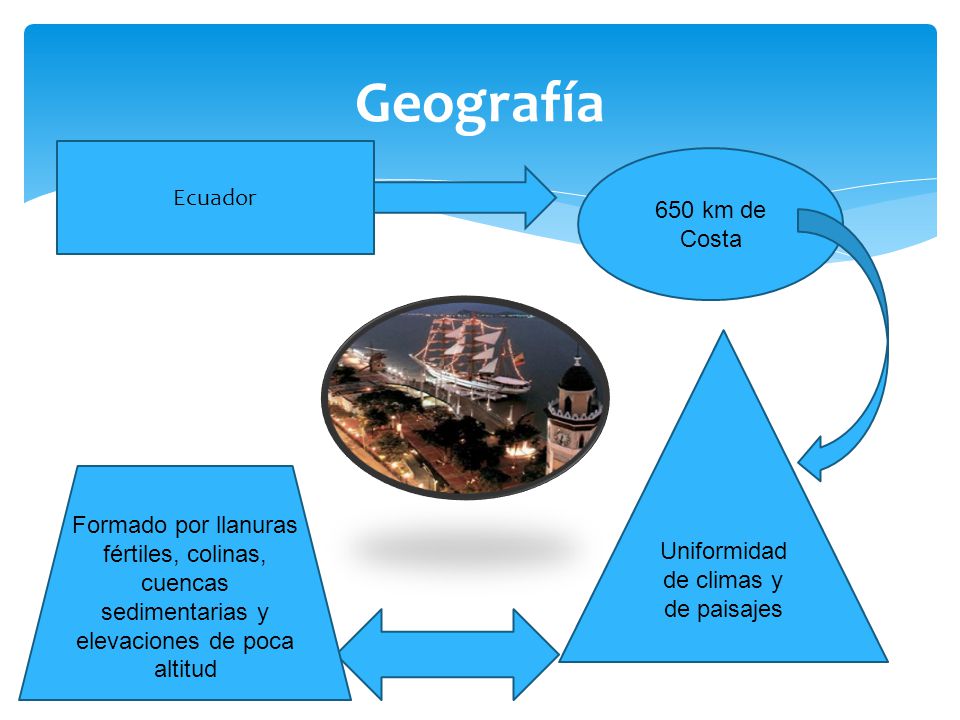 Geografía

Ecuador

650 km de Costa

Uniformidad de climas y de paisajes

Formado por llanuras fértiles, colinas, cuencas sedimentarias y elevaciones de poca altitud